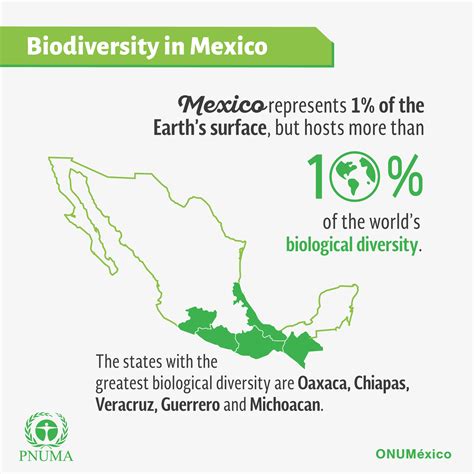 Biodiversity in Mexico

Mexico represents 1% of the Earth's surface, but hosts more than

10%

of the world's biological diversity.

The states with the greatest biological diversity are Oaxaca, Chiapas, Veracruz, Guerrero and Michoacan.

PNUMA

ONUMéxico